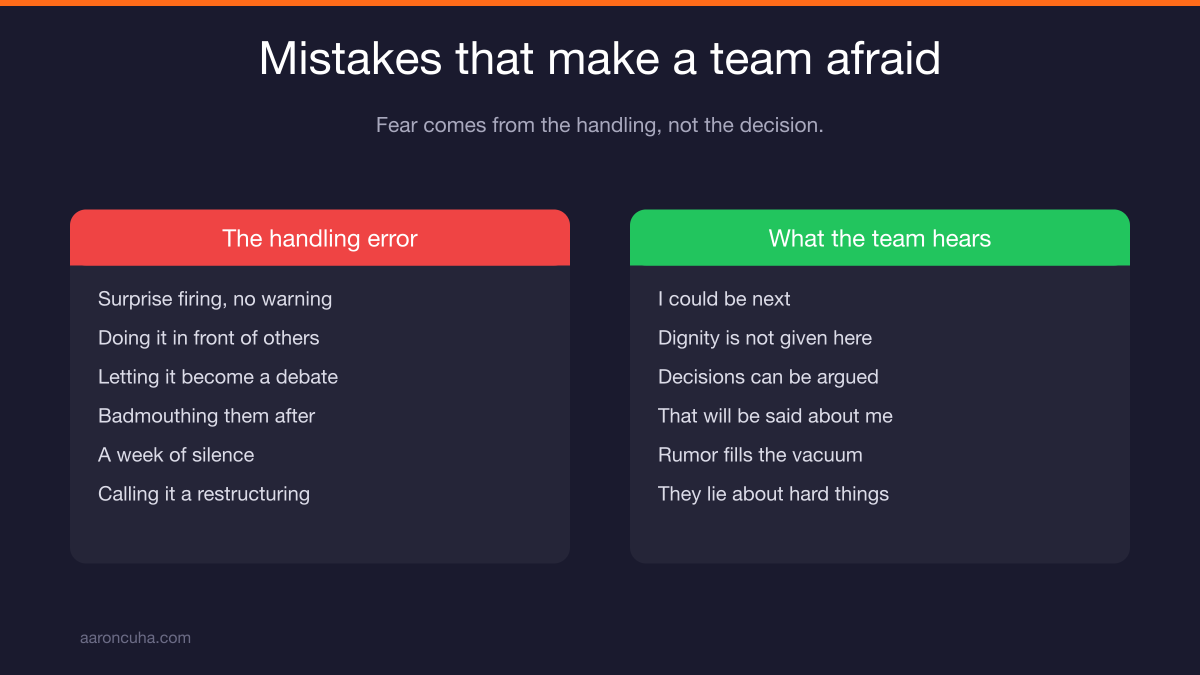 Mistakes that make a team afraid

Fear comes from the handling, not the decision.

The handling error

Surprise firing, no warning

Doing it in front of others

Letting it become a debate

Badmouthing them after

A week of silence

Calling it a restructuring

What the team hears

I could be next

Dignity is not given here

Decisions can be argued

That will be said about me

Rumor fills the vacuum

They lie about hard things

aaroncuha.com